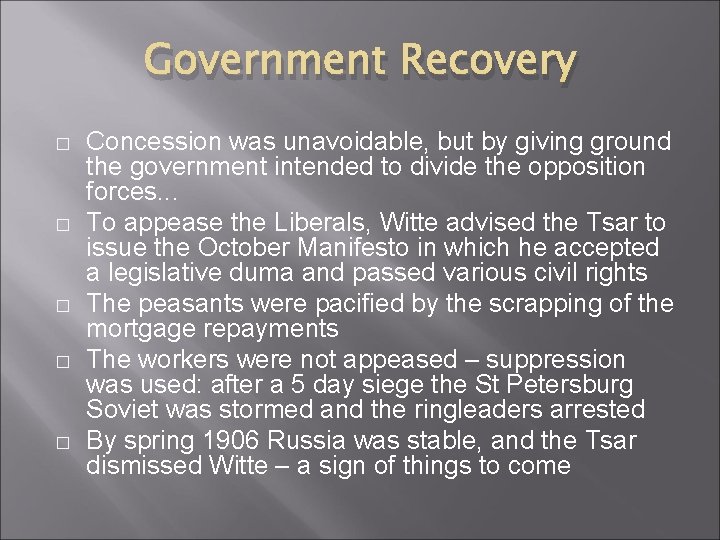 Government Recovery

□ Concession was unavoidable, but by giving ground the government intended to divide the opposition forces…

□ To appease the Liberals, Witte advised the Tsar to issue the October Manifesto in which he accepted a legislative duma and passed various civil rights

□ The peasants were pacified by the scrapping of the mortgage repayments

□ The workers were not appeased – suppression was used: after a 5 day siege the St Petersburg Soviet was stormed and the ringleaders arrested

□ By spring 1906 Russia was stable, and the Tsar dismissed Witte – a sign of things to come